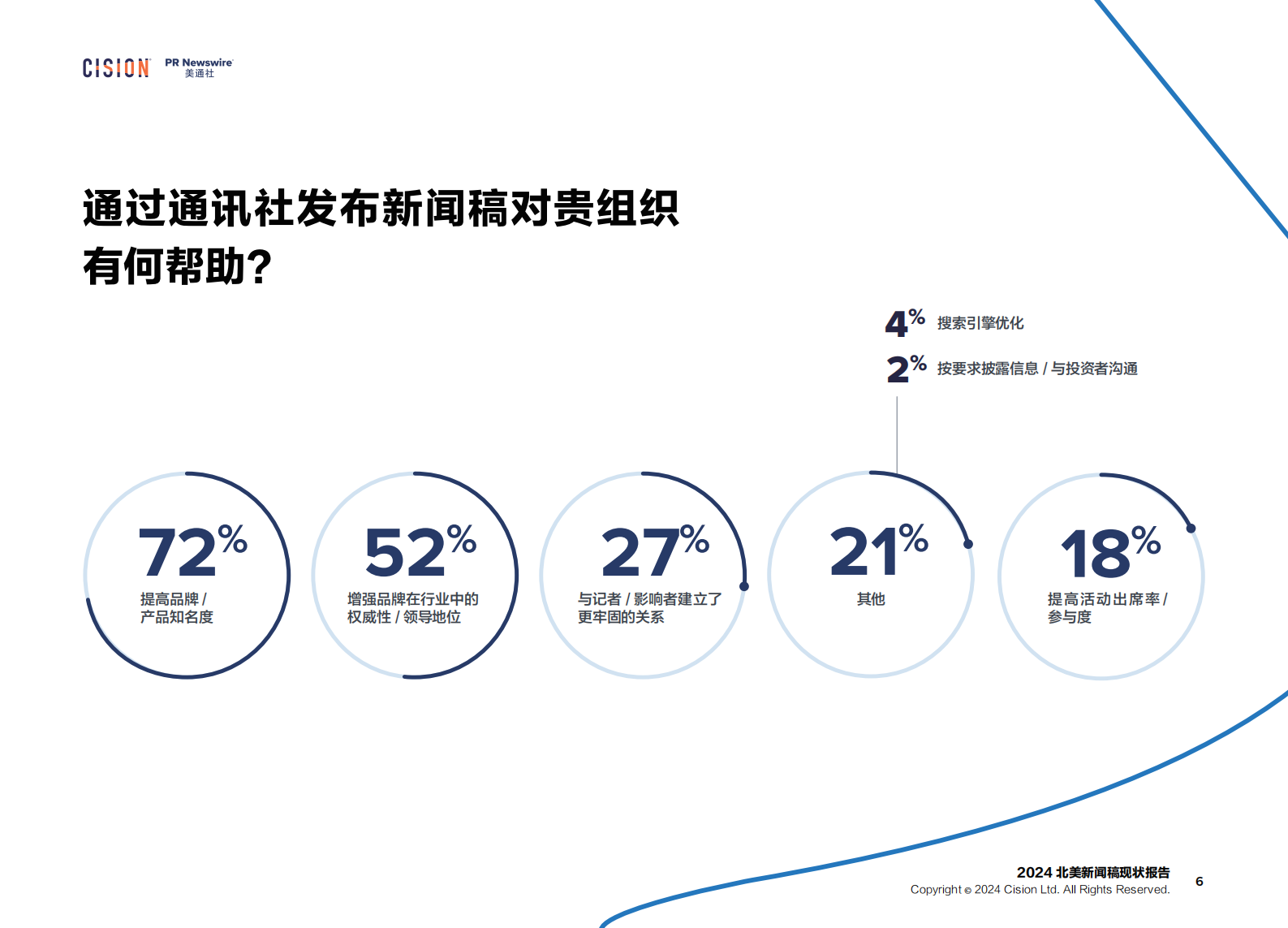 CISION PR Newswire 美通社

通过通讯社发布新闻稿对贵组织有何帮助?

4% 搜索引擎优化

2% 按要求披露信息 / 与投资者沟通

72% 提高品牌 / 产品知名度

52% 增强品牌在行业中的权威性 / 领导地位

27% 与记者 / 影响者建立了更牢固的关系

21% 其他

18% 提高活动出席率 / 参与度

2024 北美新闻稿现状报告
Copyright © 2024 Cision Ltd. All Rights Reserved.
6